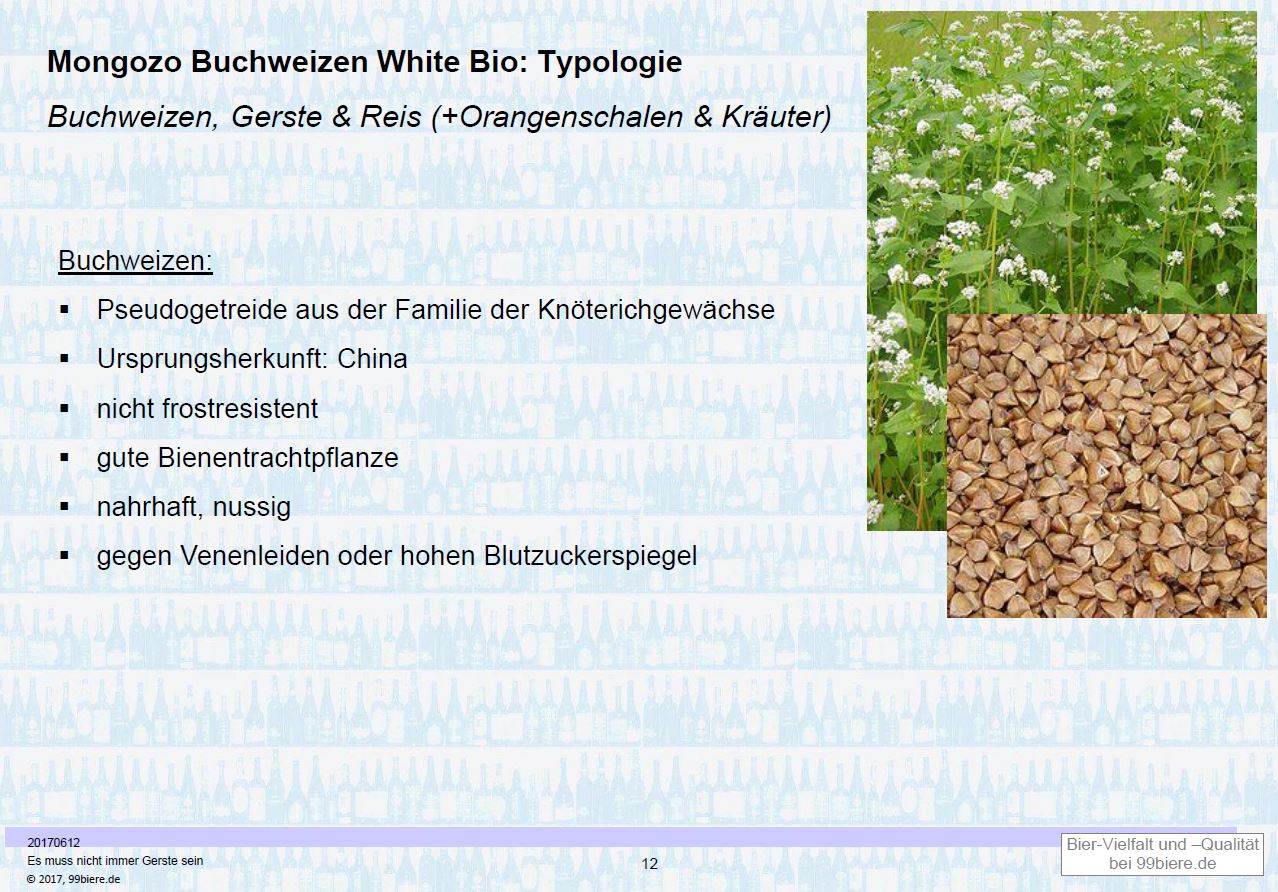 Mongozo Buchweizen White Bio: Typologie

Buchweizen, Gerste & Reis (+Orangenschalen & Kräuter)

Buchweizen:

▪ Pseudogetreide aus der Familie der Knöterichgewächse
▪ Ursprungsherkunft: China
▪ nicht frostresistent
▪ gute Bienentrachtpflanze
▪ nahrhaft, nussig
▪ gegen Venenleiden oder hohen Blutzuckerspiegel

20170612
Es muss nicht immer Gerste sein
© 2017, 99biere.de

12

Bier-Vielfalt und –Qualität bei 99biere.de